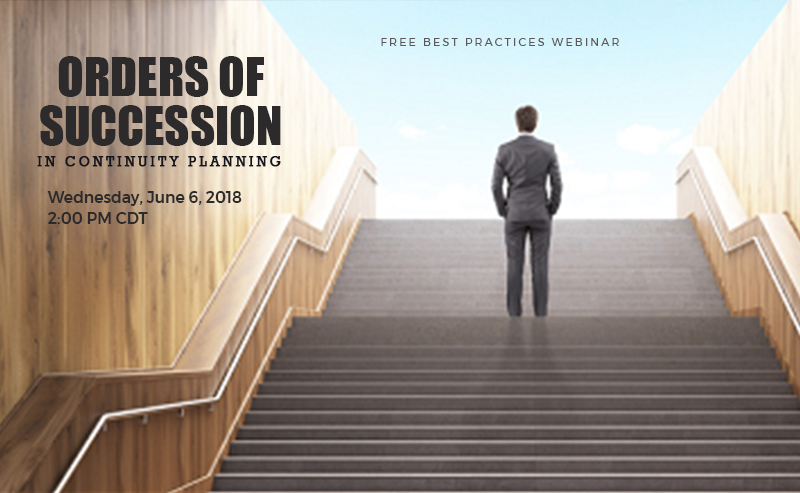 FREE BEST PRACTICES WEBINAR

ORDERS OF SUCCESSION
IN CONTINUITY PLANNING

Wednesday, June 6, 2018
2:00 PM CDT